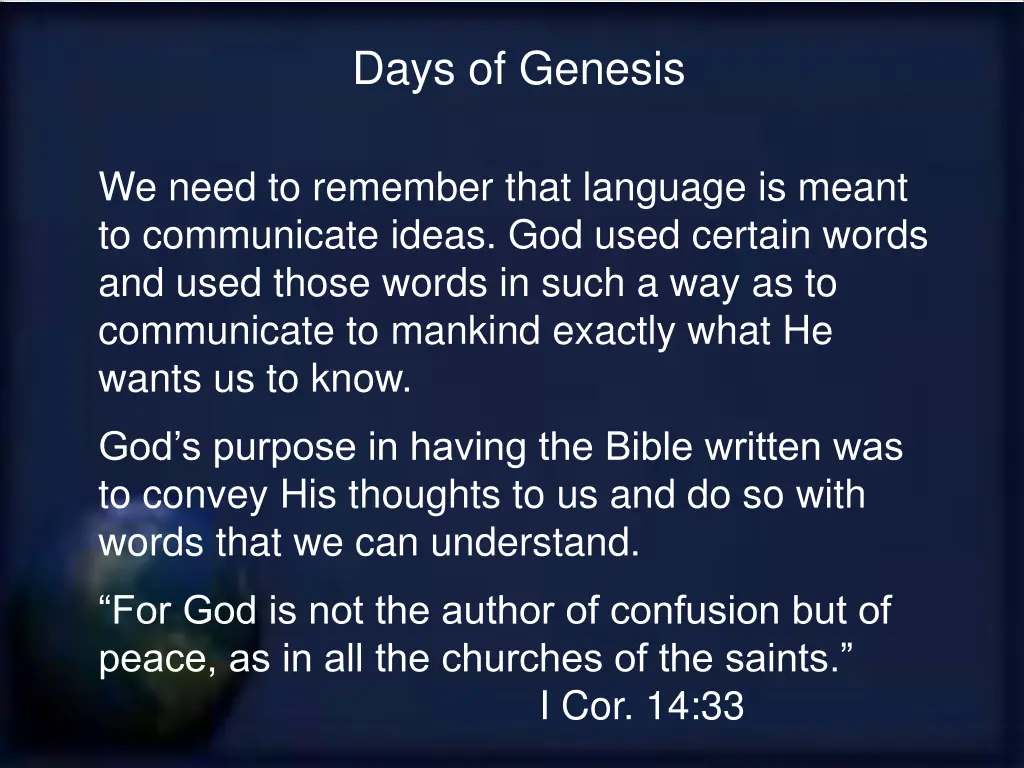 Days of Genesis

We need to remember that language is meant to communicate ideas. God used certain words and used those words in such a way as to communicate to mankind exactly what He wants us to know.

God’s purpose in having the Bible written was to convey His thoughts to us and do so with words that we can understand.

“For God is not the author of confusion but of peace, as in all the churches of the saints.”
I Cor. 14:33